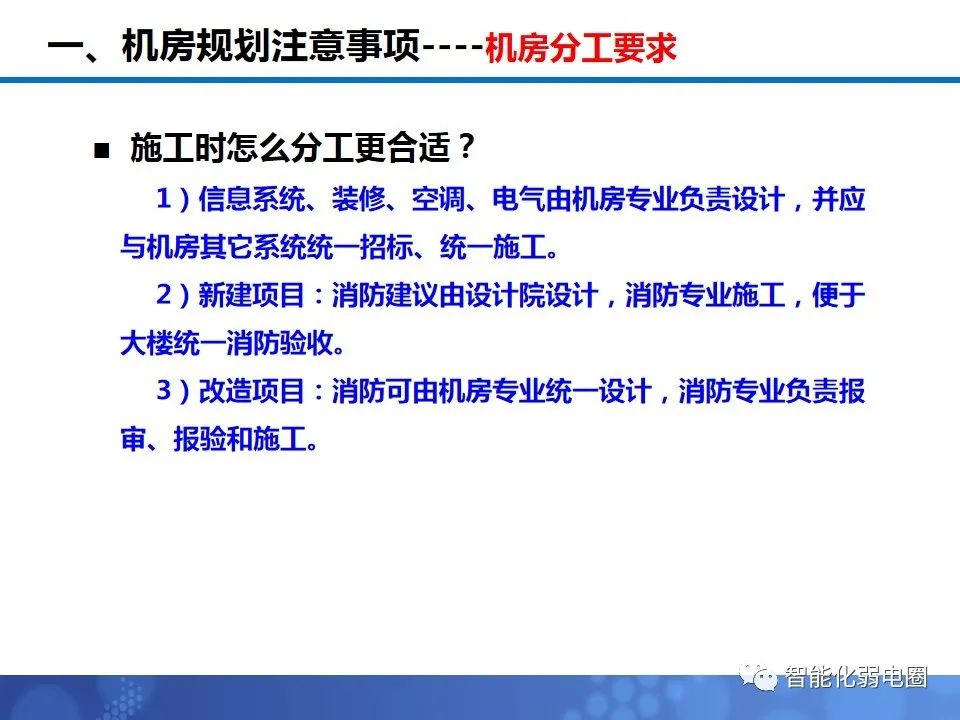 一、机房规划注意事项----机房分工要求

■ 施工时怎么分工更合适？

1）信息系统、装修、空调、电气由机房专业负责设计，并应与机房其它系统统一招标、统一施工。

2）新建项目：消防建议由设计院设计，消防专业施工，便于大楼统一消防验收。

3）改造项目：消防可由机房专业统一设计，消防专业负责报审、报验和施工。

智能化弱电圈